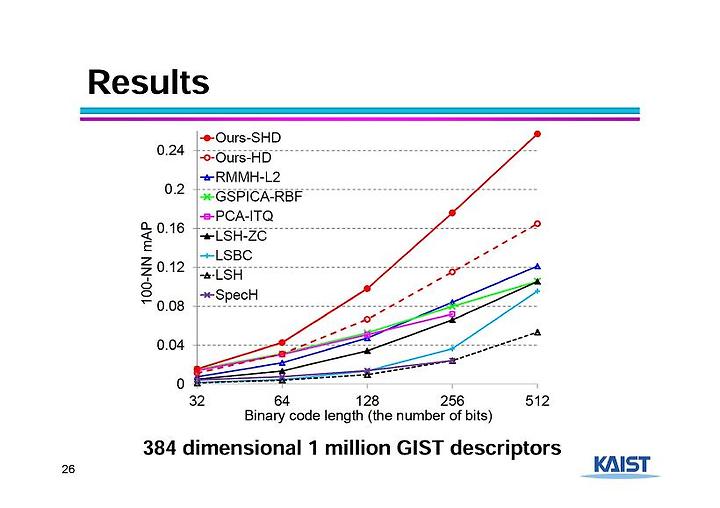 Results

Ours-SHD
Ours-HD
RMMH-L2
GSPICA-RBF
PCA-ITQ
LSH-ZC
LSBC
LSH
SpecH

100-NN mAP

0.24
0.2
0.16
0.12
0.08
0.04
0

32
64
128
256
512

Binary code length (the number of bits)

384 dimensional 1 million GIST descriptors

26

KAIST